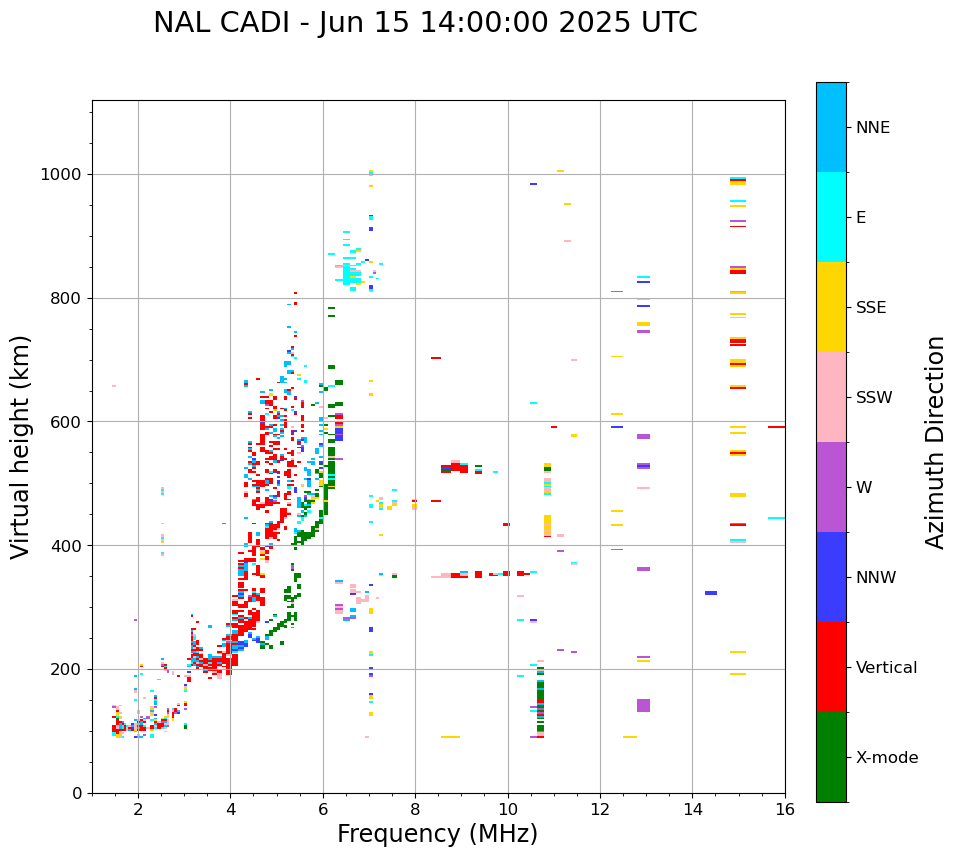 NAL CADI - Jun 15 14:00:00 2025 UTC

Virtual height (km)

1000
800
600
400
200
0

2
4
6
8
10
12
14
16

Frequency (MHz)

NNE
E
SSE
SSW
W
NNW
Vertical
X-mode

Azimuth Direction